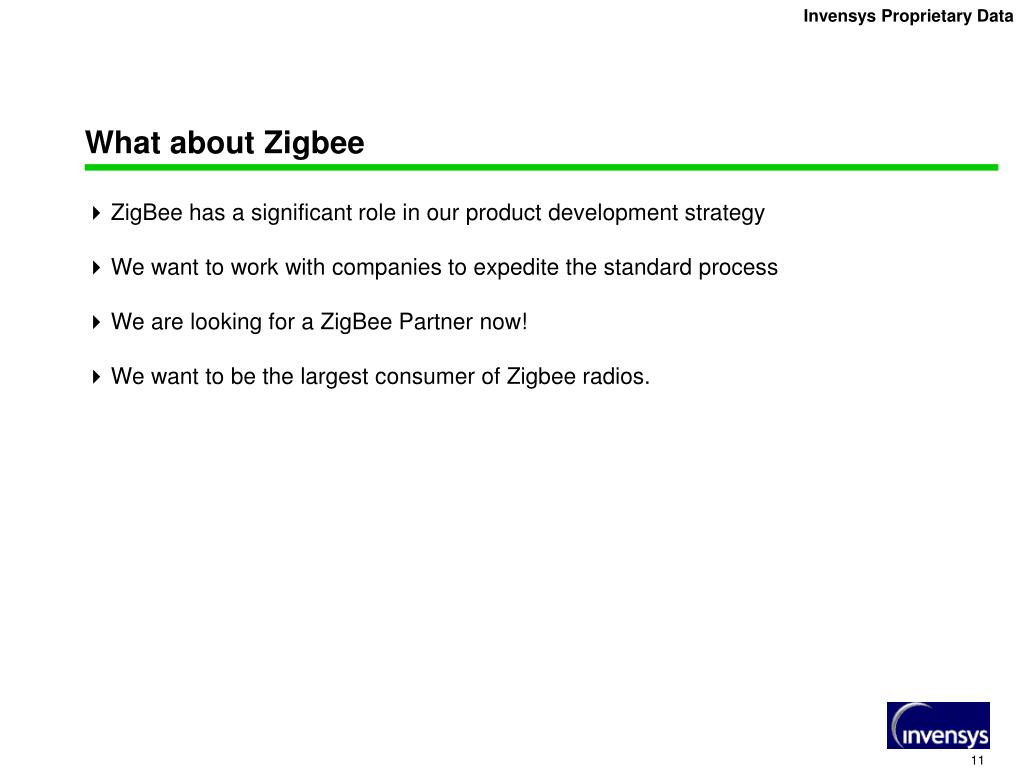 Invensys Proprietary Data

What about Zigbee

ZigBee has a significant role in our product development strategy

We want to work with companies to expedite the standard process

We are looking for a ZigBee Partner now!

We want to be the largest consumer of Zigbee radios.

invensys

11